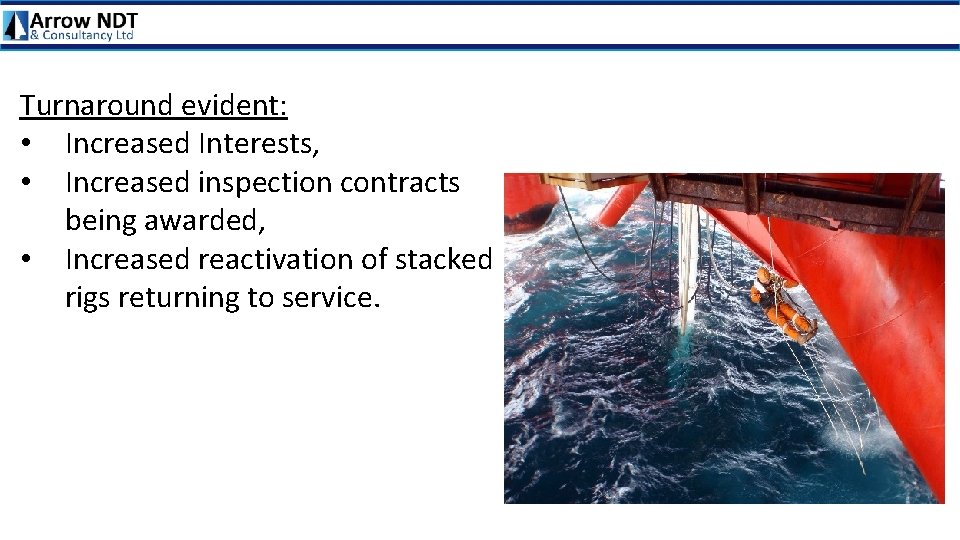 Arrow NDT
& Consultancy Ltd

Turnaround evident:
• Increased Interests,
• Increased inspection contracts being awarded,
• Increased reactivation of stacked rigs returning to service.